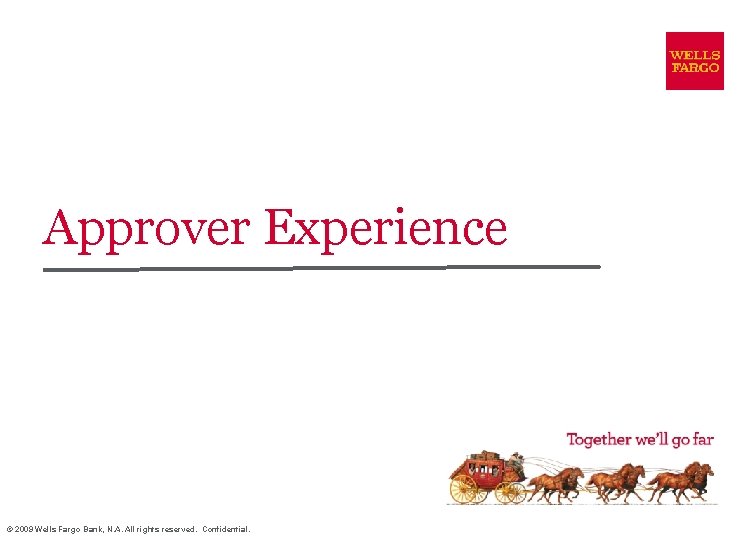 WELLS FARGO

Approver Experience

Together we'll go far

© 2009 Wells Fargo Bank, N.A. All rights reserved. Confidential.